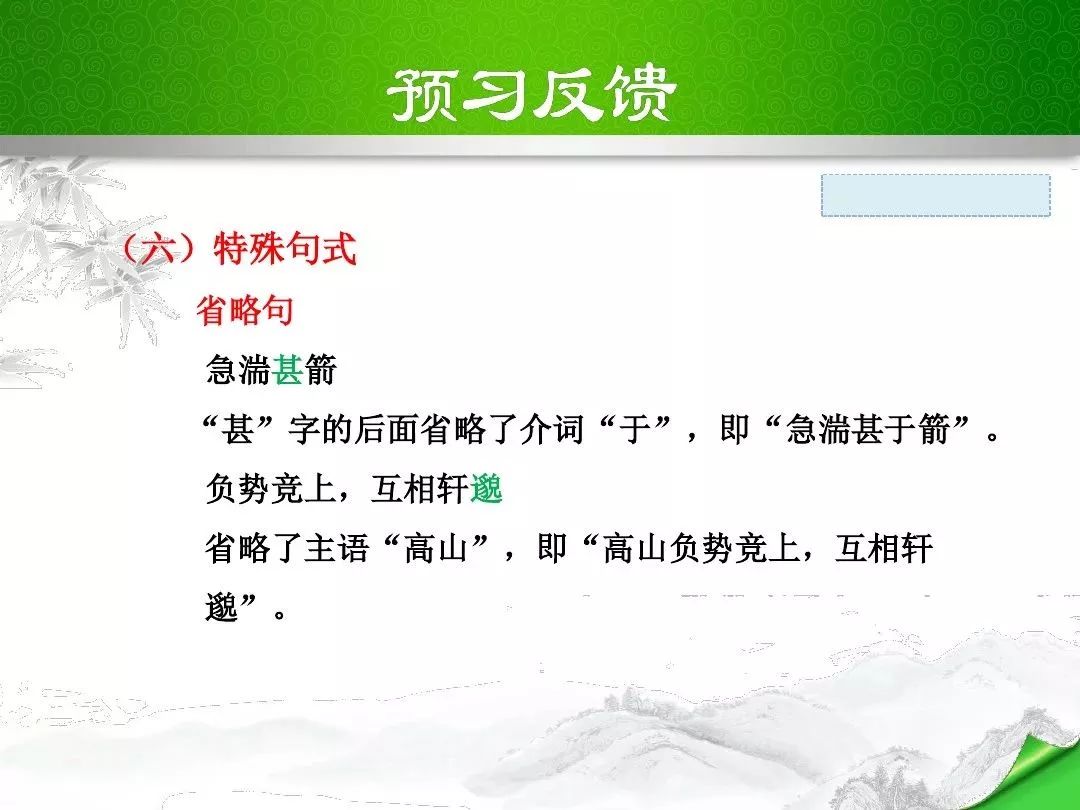 预习反馈

（六）特殊句式

省略句

急湍甚箭

“甚”字的后面省略了介词“于”，即“急湍甚于箭”。

负势竞上，互相轩邈

省略了主语“高山”，即“高山负势竞上，互相轩邈”。